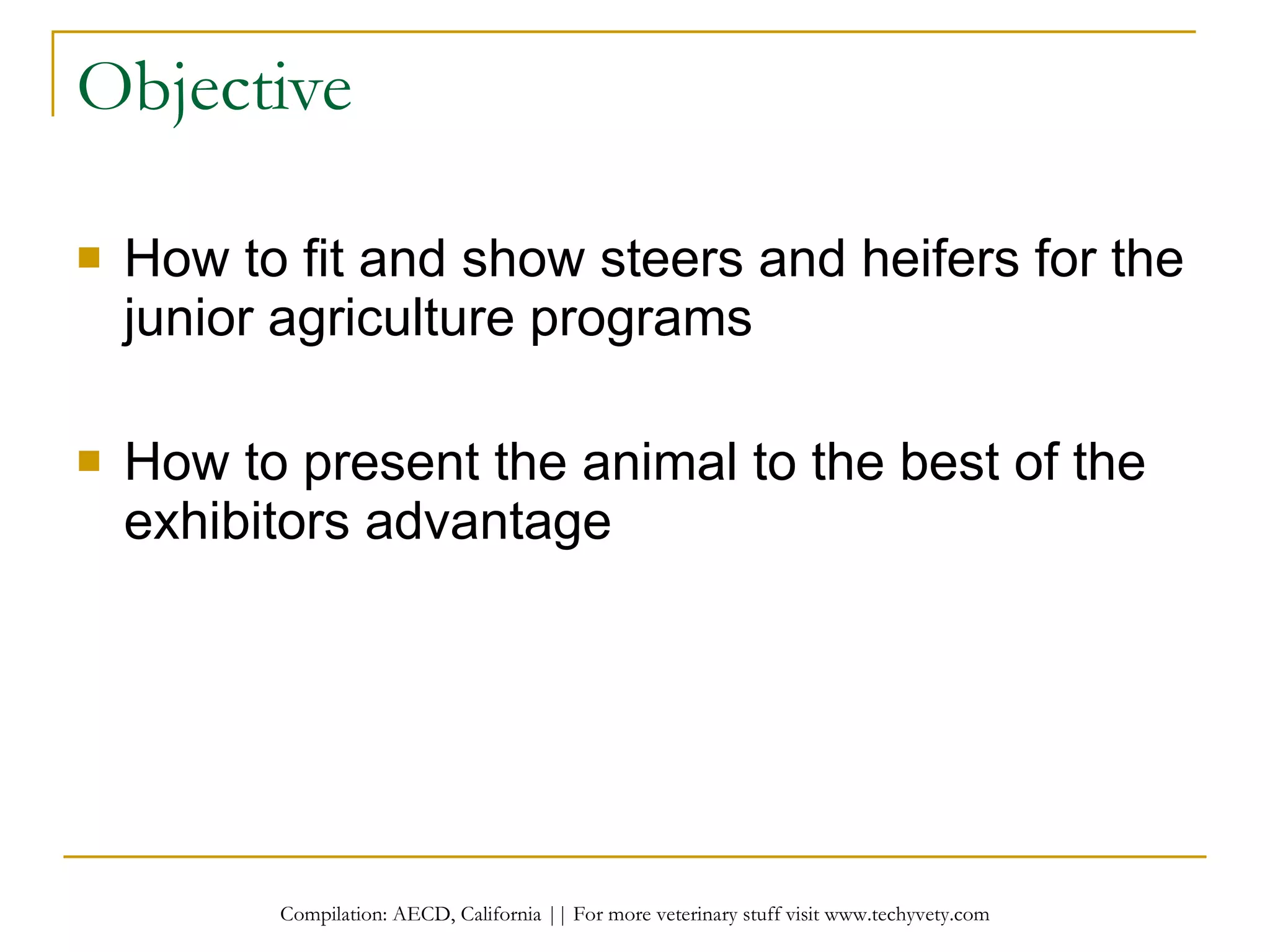 Objective

How to fit and show steers and heifers for the junior agriculture programs

How to present the animal to the best of the exhibitors advantage

Compilation: AECD, California || For more veterinary stuff visit www.techyvety.com